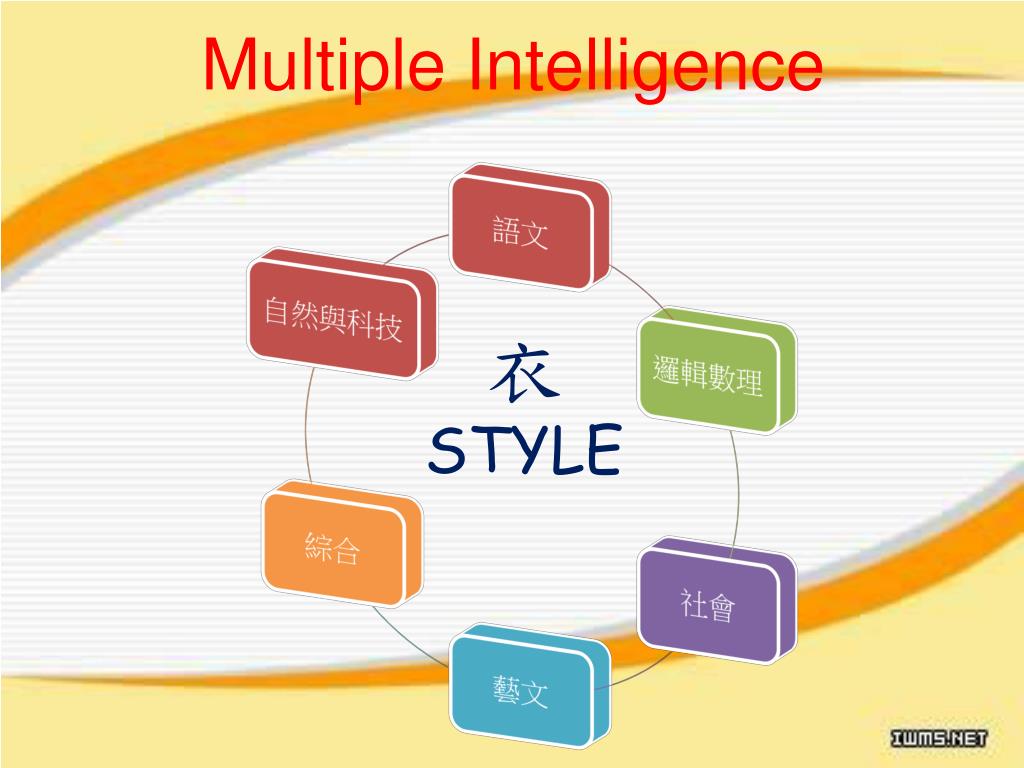 Multiple Intelligence

語文

邏輯數理

社會

藝文

綜合

自然與科技

衣
STYLE

IWMS.NET